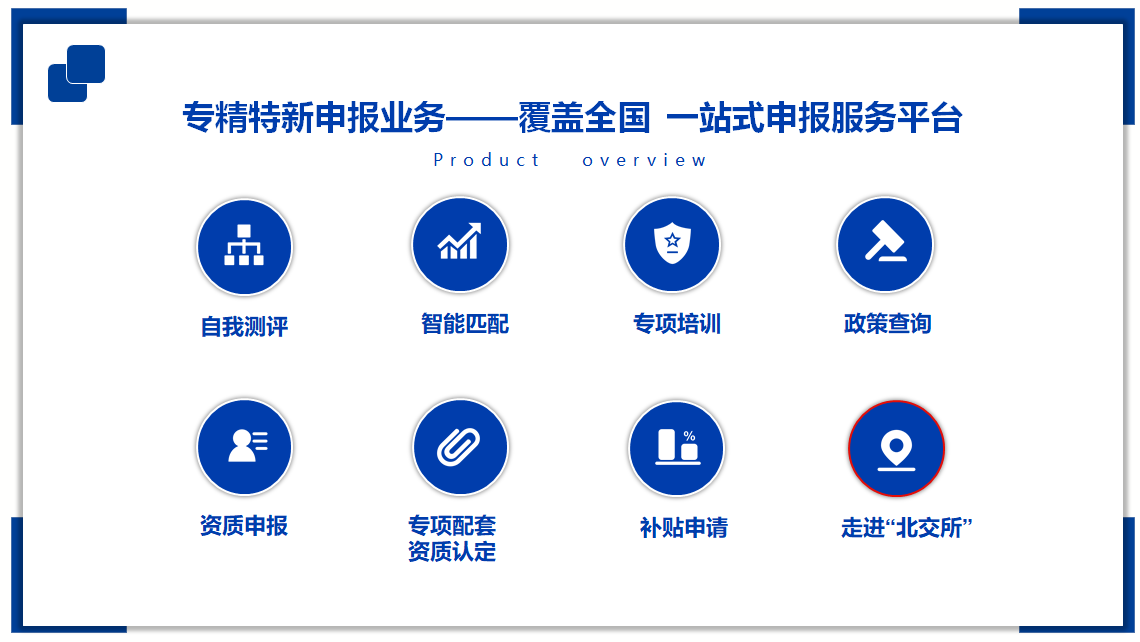 专精特新申报业务——覆盖全国 一站式申报服务平台

Product overview

自我测评

智能匹配

专项培训

政策查询

资质申报

专项配套
资质认定

%

补贴申请

走进“北交所”